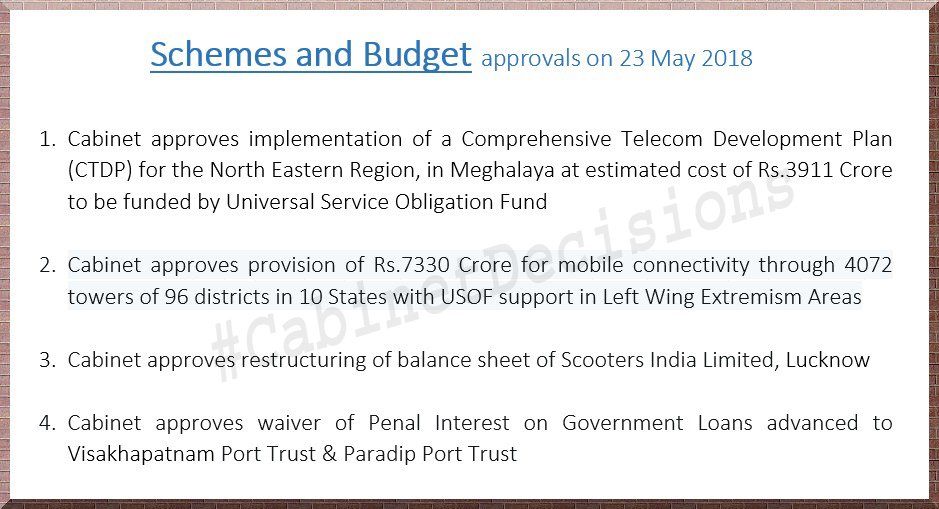 Schemes and Budget approvals on 23 May 2018

1. Cabinet approves implementation of a Comprehensive Telecom Development Plan (CTDP) for the North Eastern Region, in Meghalaya at estimated cost of Rs.3911 Crore to be funded by Universal Service Obligation Fund

2. Cabinet approves provision of Rs.7330 Crore for mobile connectivity through 4072 towers of 96 districts in 10 States with USOF support in Left Wing Extremism Areas

3. Cabinet approves restructuring of balance sheet of Scooters India Limited, Lucknow

4. Cabinet approves waiver of Penal Interest on Government Loans advanced to Visakhapatnam Port Trust & Paradip Port Trust

#CabinetDecisions